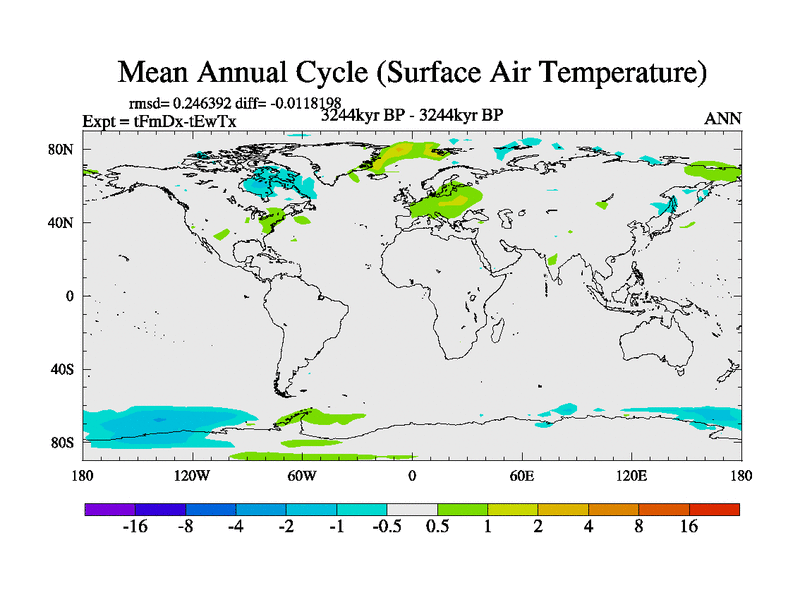 Mean Annual Cycle (Surface Air Temperature)

rmsd= 0.246392 diff= -0.0118198

Expt = tFmDx-tEwTx

3244kyr BP - 3244kyr BP

ANN

80N
40N
0
40S
80S

180 120W 60W 0 60E 120E 180

-16 -8 -4 -2 -1 -0.5 0.5 1 2 4 8 16